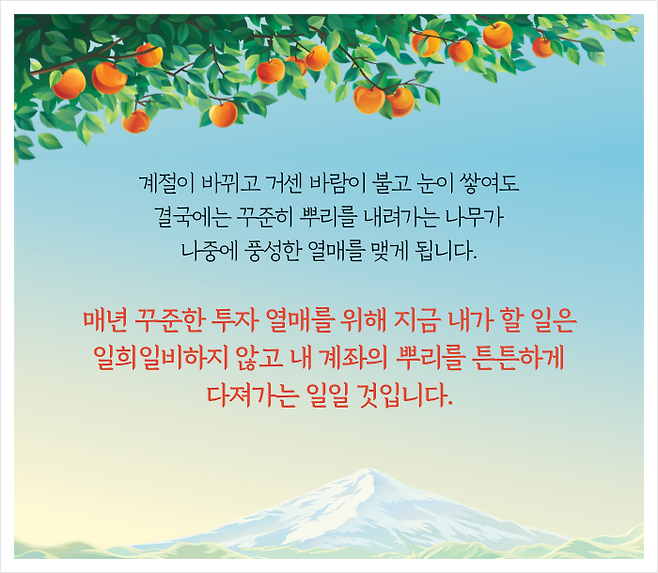 계절이 바뀌고 거센 바람이 불고 눈이 쌓여도
결국에는 꾸준히 뿌리를 내려가는 나무가
나중에 풍성한 열매를 맺게 됩니다.

매년 꾸준한 투자 열매를 위해 지금 내가 할 일은
일희일비하지 않고 내 계좌의 뿌리를 튼튼하게
다져가는 일일 것입니다.